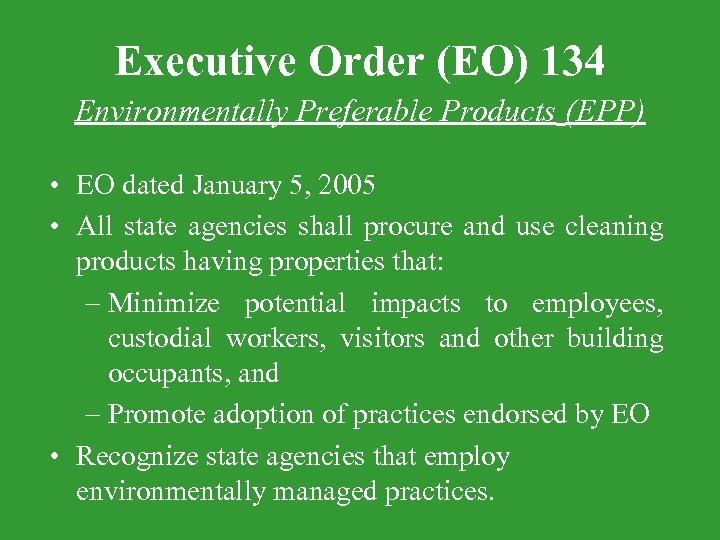 Executive Order (EO) 134

Environmentally Preferable Products (EPP)

• EO dated January 5, 2005
• All state agencies shall procure and use cleaning products having properties that:
– Minimize potential impacts to employees, custodial workers, visitors and other building occupants, and
– Promote adoption of practices endorsed by EO
• Recognize state agencies that employ environmentally managed practices.